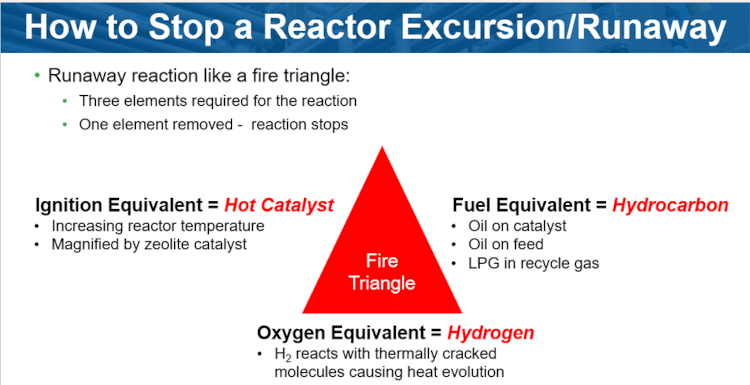 How to Stop a Reactor Excursion/Runaway

• Runaway reaction like a fire triangle:
  • Three elements required for the reaction
  • One element removed - reaction stops

Ignition Equivalent = Hot Catalyst
• Increasing reactor temperature
• Magnified by zeolite catalyst

Fire Triangle

Fuel Equivalent = Hydrocarbon
• Oil on catalyst
• Oil on feed
• LPG in recycle gas

Oxygen Equivalent = Hydrogen
• $H_2$ reacts with thermally cracked molecules causing heat evolution